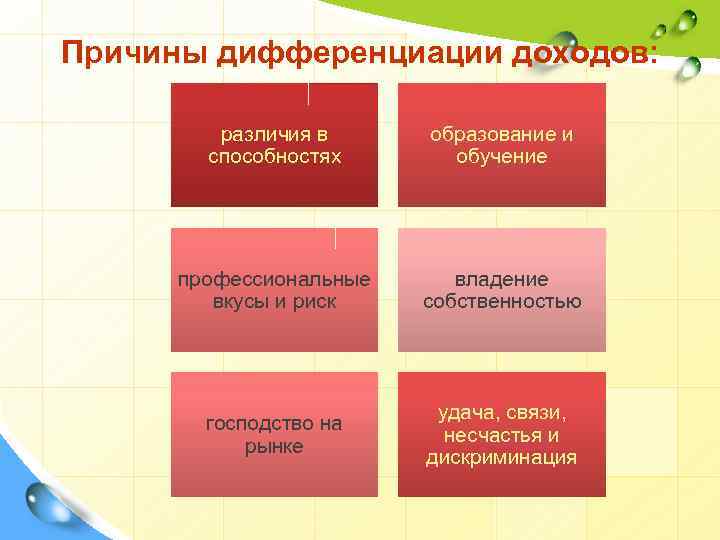 Причины дифференциации доходов:

различия в способностях

образование и обучение

профессиональные вкусы и риск

владение собственностью

господство на рынке

удача, связи, несчастья и дискриминация